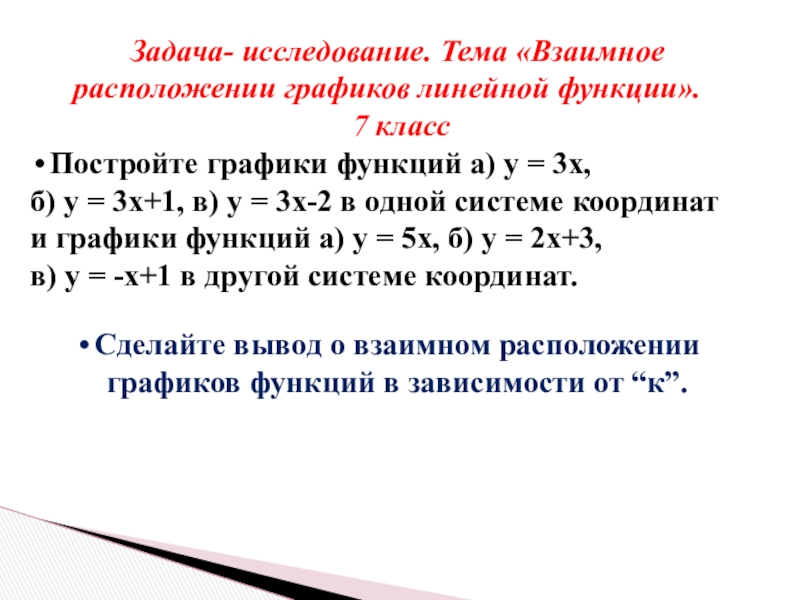 Задача- исследование. Тема «Взаимное расположении графиков линейной функции».
7 класс

• Постройте графики функций а) $y = 3x$, б) $y = 3x+1$, в) $y = 3x-2$ в одной системе координат и графики функций а) $y = 5x$, б) $y = 2x+3$, в) $y = -x+1$ в другой системе координат.

• Сделайте вывод о взаимном расположении графиков функций в зависимости от “к”.